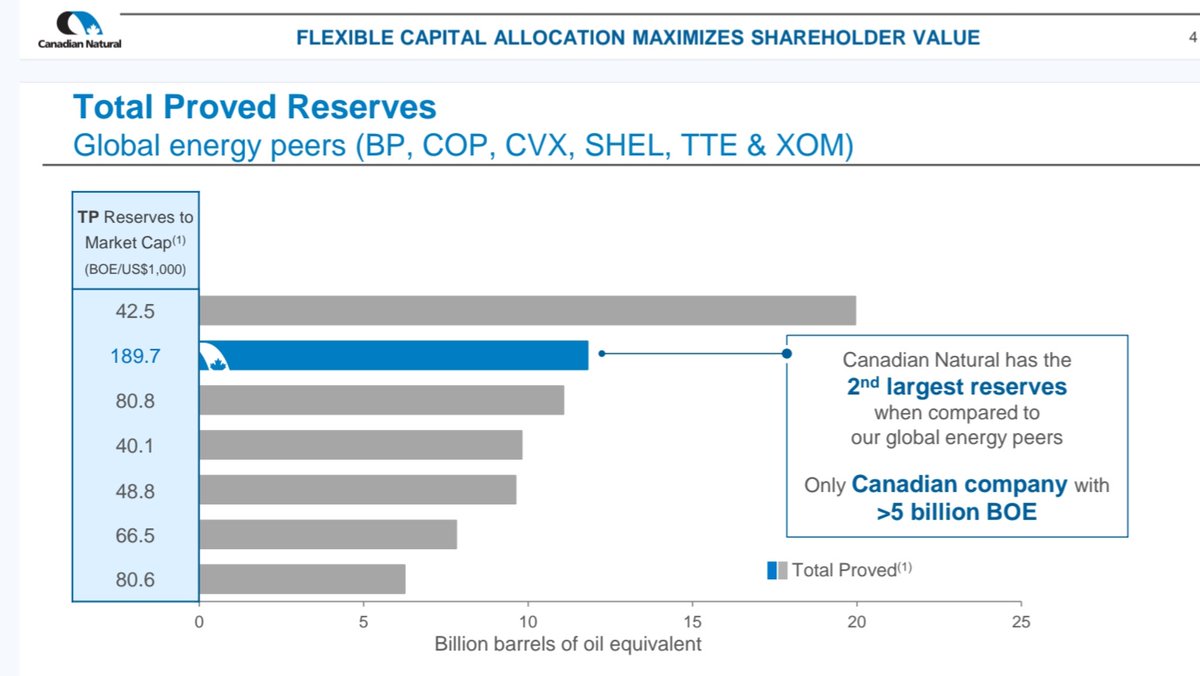 Canadian Natural

FLEXIBLE CAPITAL ALLOCATION MAXIMIZES SHAREHOLDER VALUE

4

Total Proved Reserves
Global energy peers (BP, COP, CVX, SHEL, TTE & XOM)

TP Reserves to Market Cap$^{(1)}$ (BOE/US$1,000)

42.5
189.7
80.8
40.1
48.8
66.5
80.6

Canadian Natural has the 2$^{nd}$ largest reserves when compared to our global energy peers

Only Canadian company with >5 billion BOE

Total Proved$^{(1)}$

0 5 10 15 20 25

Billion barrels of oil equivalent